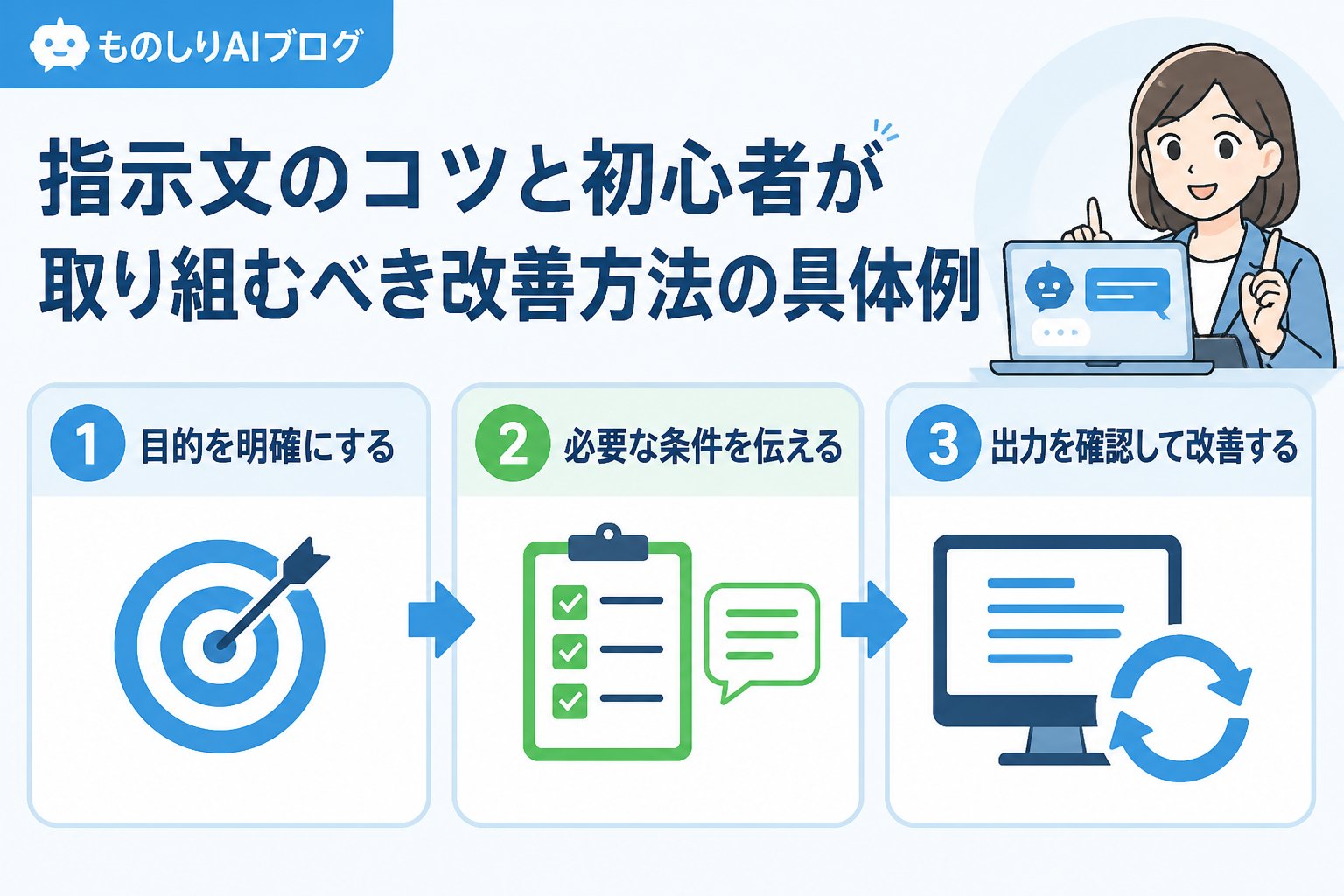 ものしりAIブログ

指示文のコツと初心者が取り組むべき改善方法の具体例

1 目的を明確にする

2 必要な条件を伝える

3 出力を確認して改善する